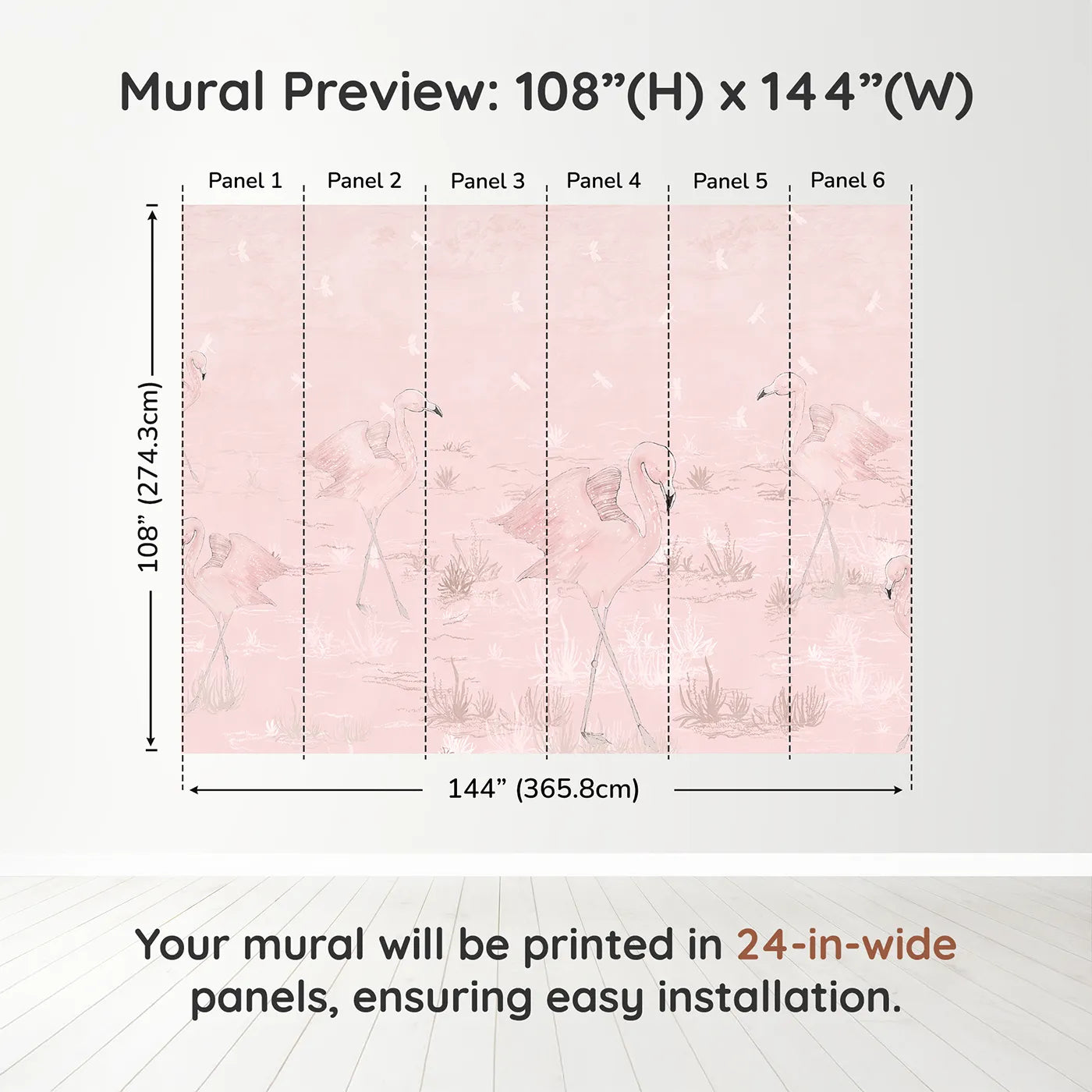 Mural Preview: 108”(H) x 144”(W)

Panel 1 Panel 2 Panel 3 Panel 4 Panel 5 Panel 6

108” (274.3cm)

144” (365.8cm)

Your mural will be printed in 24-in-wide panels, ensuring easy installation.